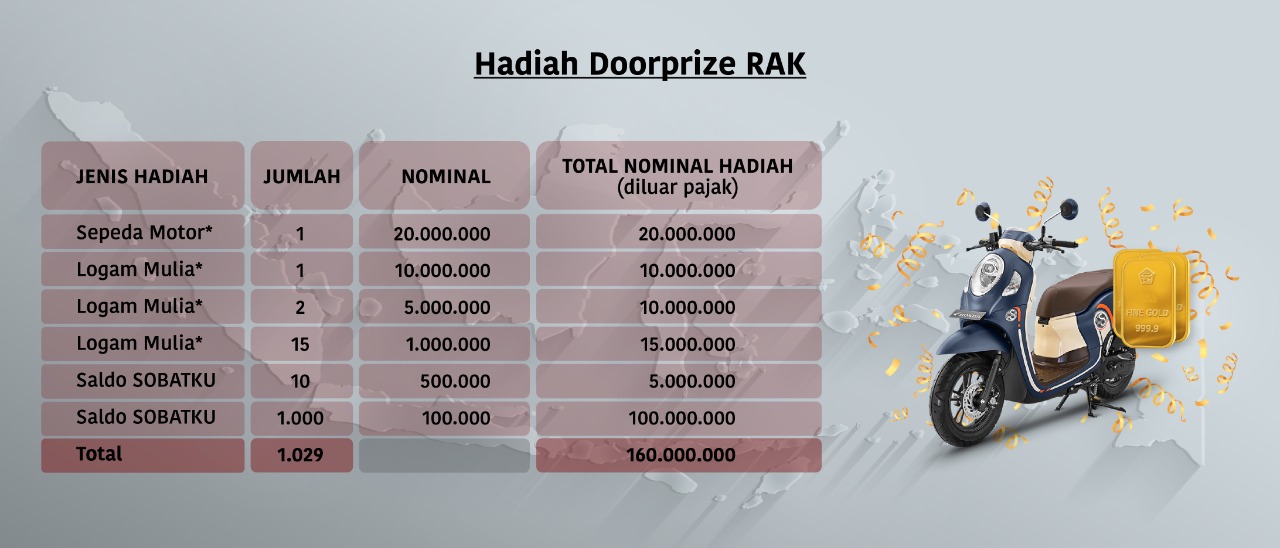 Hadiah Doorprize RAK

| JENIS HADIAH | JUMLAH | NOMINAL | TOTAL NOMINAL HADIAH (diluar pajak) |
|---|---|---|---|
| Sepeda Motor* | 1 | 20.000.000 | 20.000.000 |
| Logam Mulia* | 1 | 10.000.000 | 10.000.000 |
| Logam Mulia* | 2 | 5.000.000 | 10.000.000 |
| Logam Mulia* | 15 | 1.000.000 | 15.000.000 |
| Saldo SOBATKU | 10 | 500.000 | 5.000.000 |
| Saldo SOBATKU | 1.000 | 100.000 | 100.000.000 |
| Total | 1.029 | | 160.000.000 |

FINE GOLD
999.9